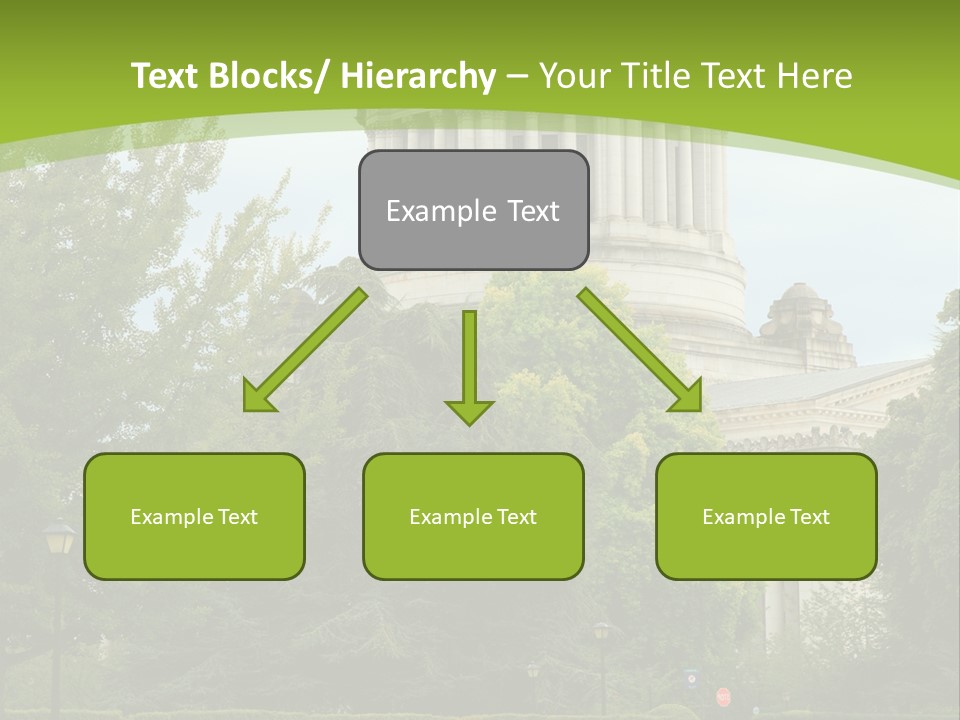 Text Blocks/ Hierarchy – Your Title Text Here

Example Text

Example Text

Example Text

Example Text